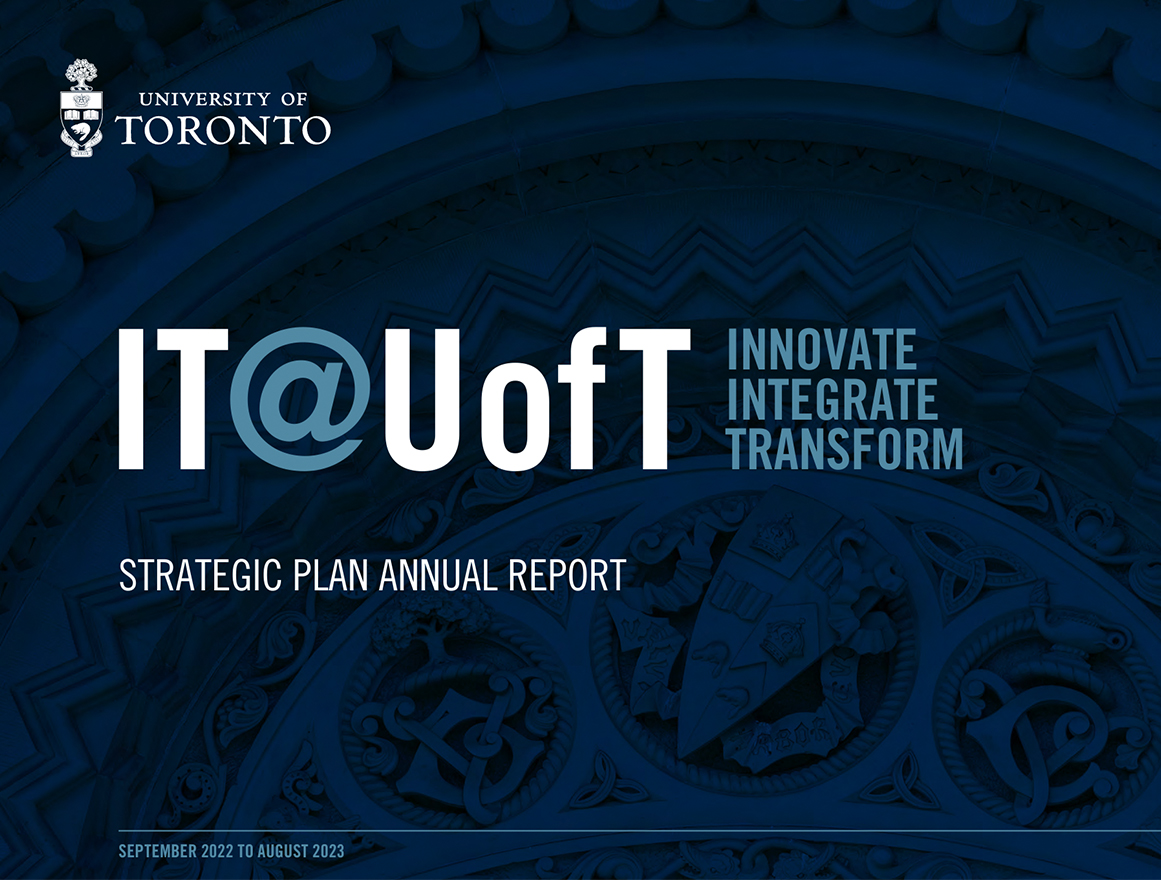 UNIVERSITY OF
TORONTO

IT@UofT

INNOVATE
INTEGRATE
TRANSFORM

STRATEGIC PLAN ANNUAL REPORT

SEPTEMBER 2022 TO AUGUST 2023